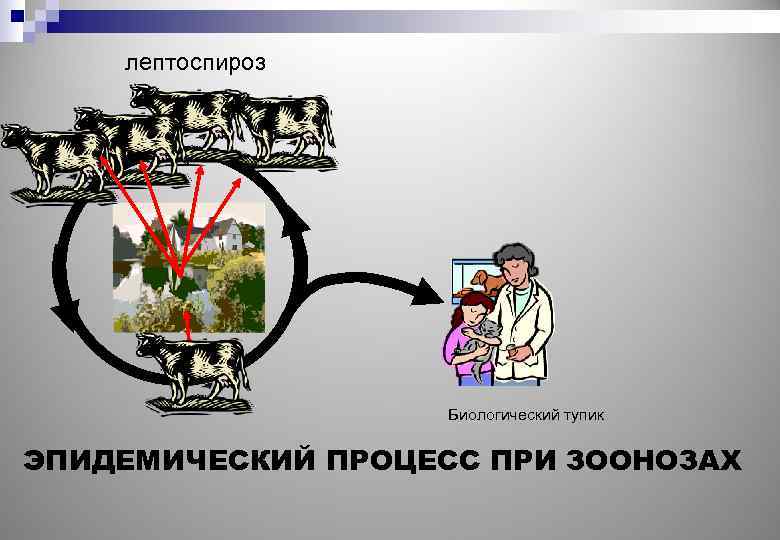 лептоспироз

Биологический тупик

ЭПИДЕМИЧЕСКИЙ ПРОЦЕСС ПРИ ЗООНОЗАХ